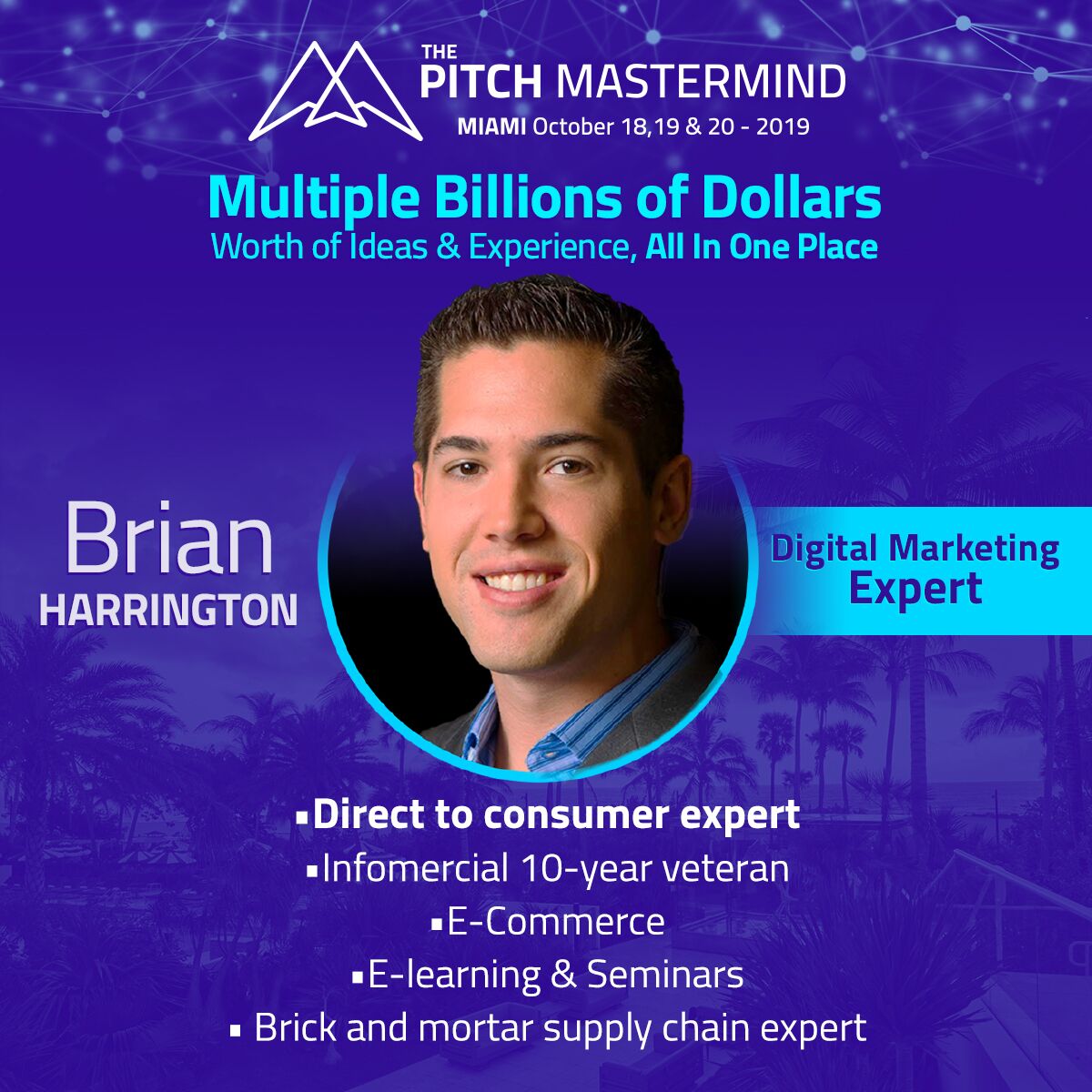 THE PITCH MASTERMIND
MIAMI October 18,19 & 20 - 2019

Multiple Billions of Dollars
Worth of Ideas & Experience, All In One Place

Brian
HARRINGTON

Digital Marketing
Expert

▪Direct to consumer expert
▪Infomercial 10-year veteran
▪E-Commerce
▪E-learning & Seminars
▪ Brick and mortar supply chain expert